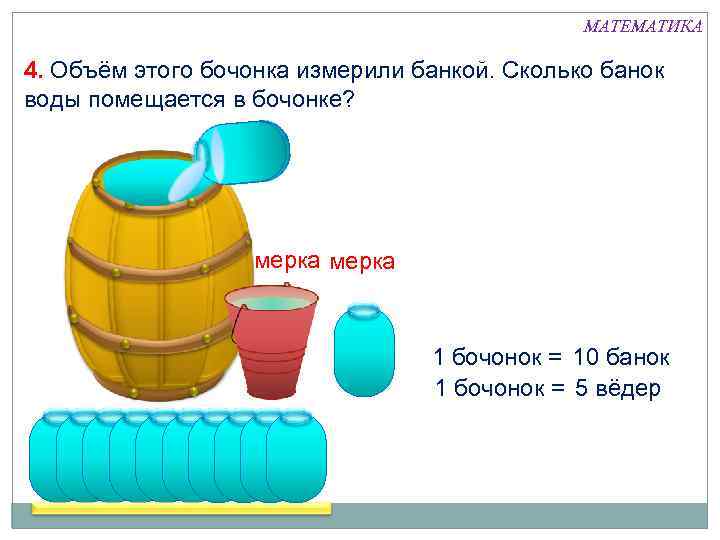 МАТЕМАТИКА

4. Объём этого бочонка измерили банкой. Сколько банок воды помещается в бочонке?

мерка мерка

1 бочонок = 10 банок
1 бочонок = 5 вёдер